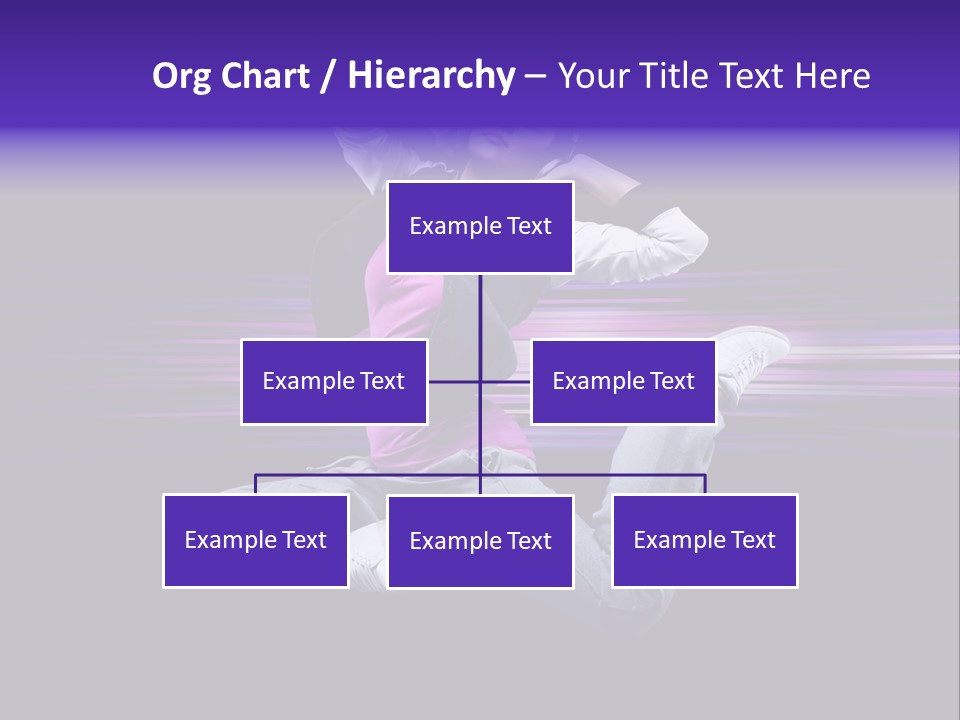 Org Chart / Hierarchy – Your Title Text Here

Example Text

Example Text

Example Text

Example Text

Example Text

Example Text